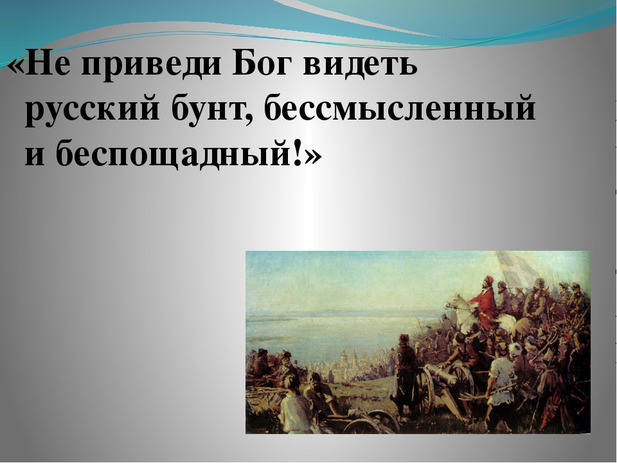 «Не приведи Бог видеть русский бунт, бессмысленный и беспощадный!»